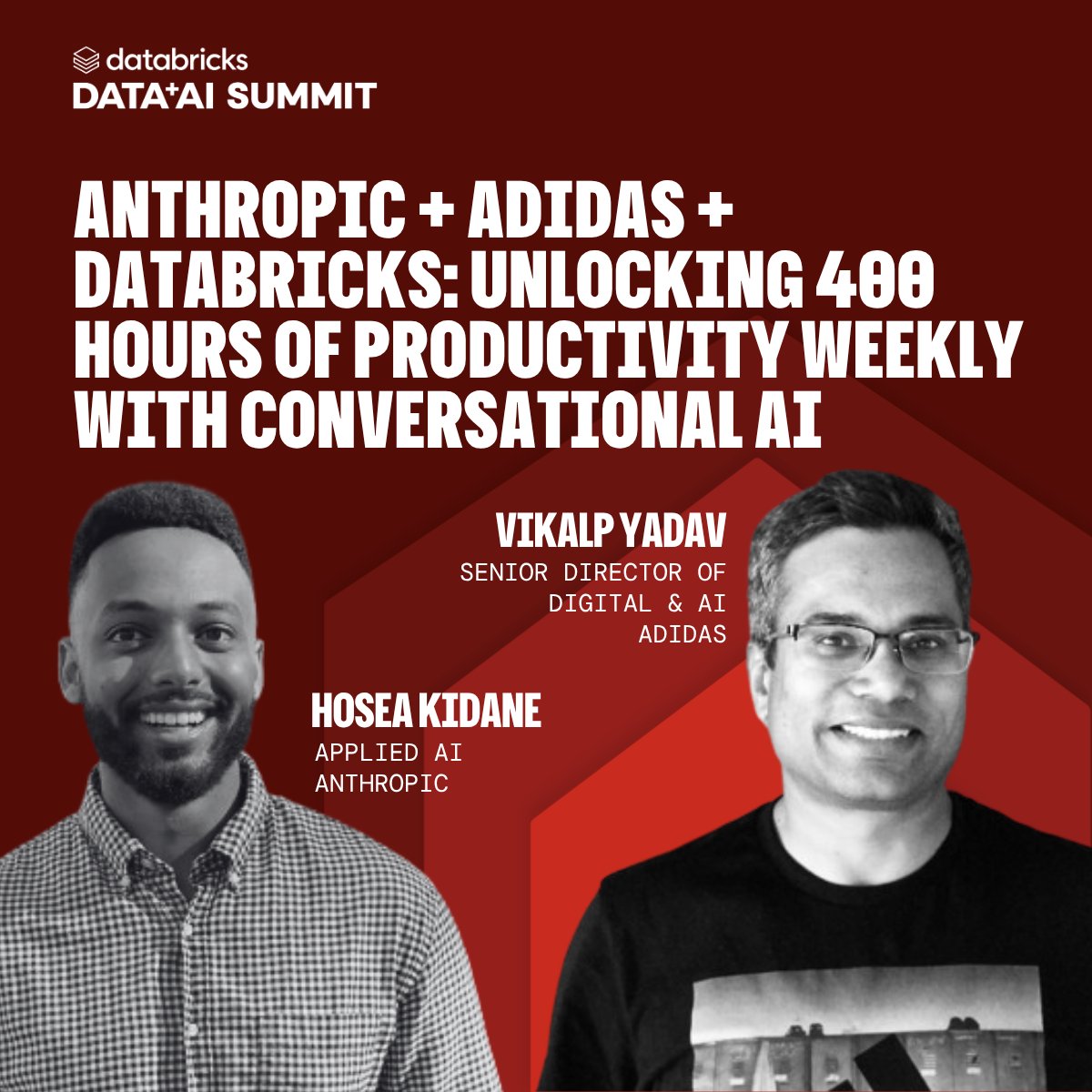 databricks
DATA+AI SUMMIT

ANTHROPIC + ADIDAS + DATABRICKS: UNLOCKING 400 HOURS OF PRODUCTIVITY WEEKLY WITH CONVERSATIONAL AI

VIKALP YADAV
SENIOR DIRECTOR OF DIGITAL & AI
ADIDAS

HOSEA KIDANE
APPLIED AI
ANTHROPIC